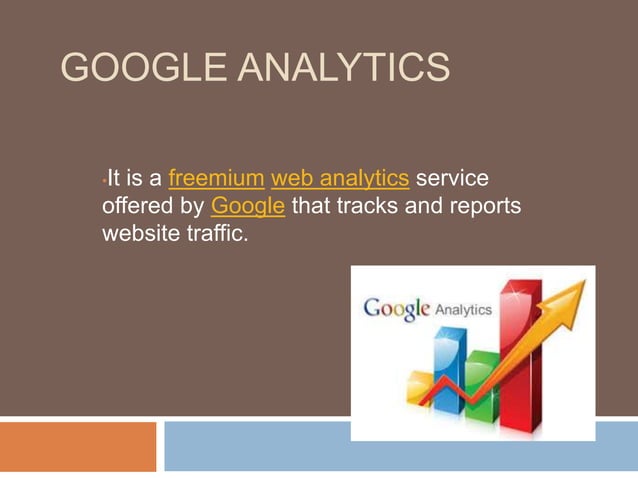 GOOGLE ANALYTICS

It is a freemium web analytics service offered by Google that tracks and reports website traffic.

Google Analytics